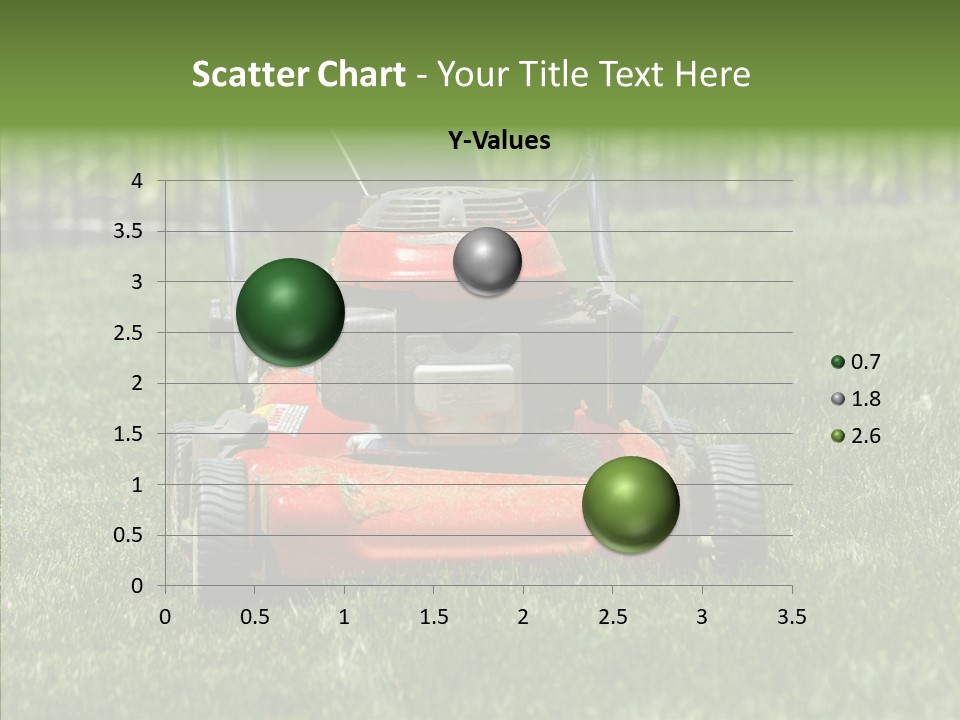 Scatter Chart - Your Title Text Here

Y-Values

4
3.5
3
2.5
2
1.5
1
0.5
0

0 0.5 1 1.5 2 2.5 3 3.5

0.7
1.8
2.6